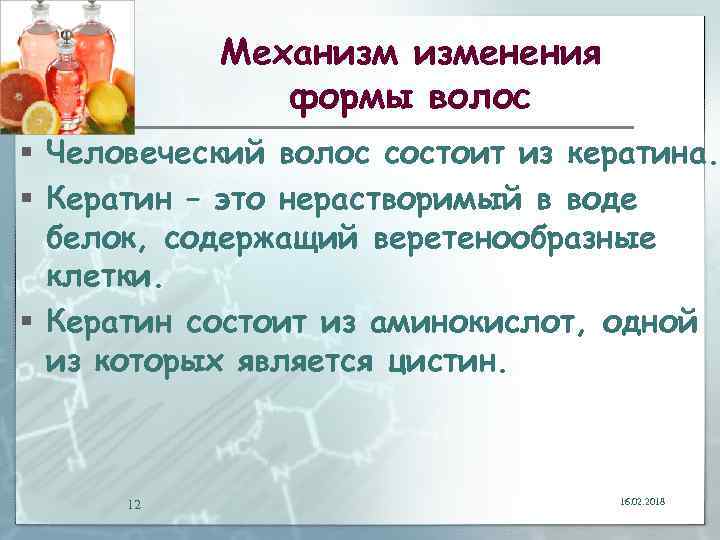 Механизм изменения формы волос

▪ Человеческий волос состоит из кератина.

▪ Кератин – это нерастворимый в воде белок, содержащий веретенообразные клетки.

▪ Кератин состоит из аминокислот, одной из которых является цистин.

12

16.02.2018